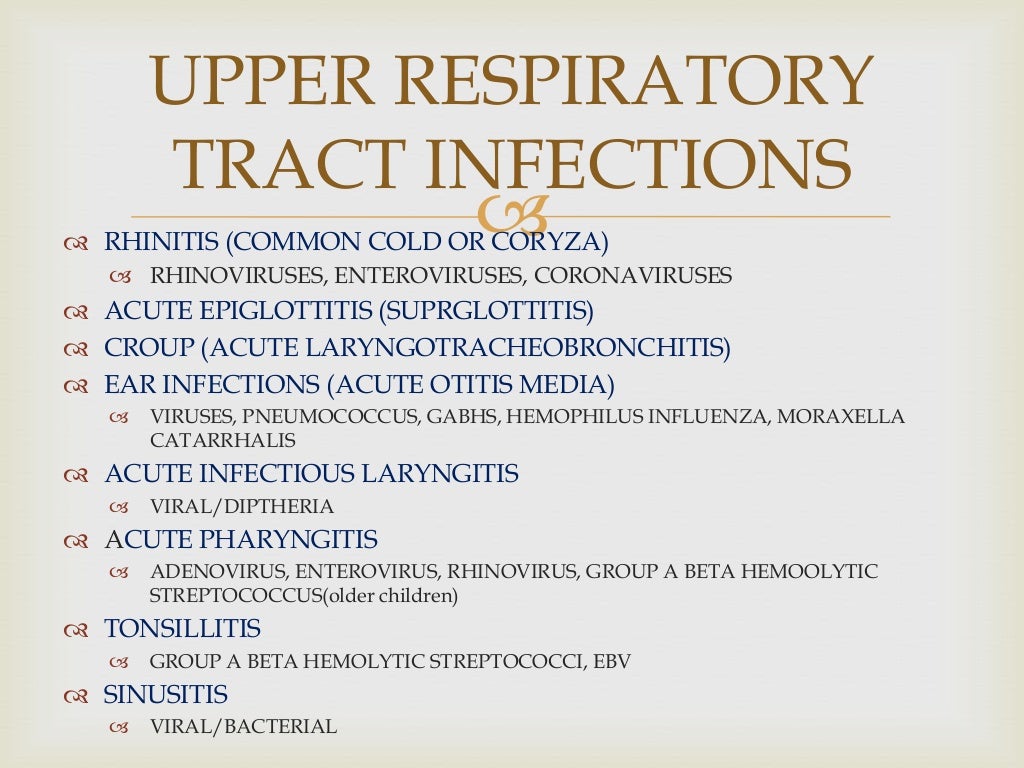 UPPER RESPIRATORY TRACT INFECTIONS

RHINITIS (COMMON COLD OR CORYZA)
RHINOVIRUSES, ENTEROVIRUSES, CORONAVIRUSES
ACUTE EPIGLOTTITIS (SUPRGLOTTITIS)
CROUP (ACUTE LARYNGOTRACHEOBRONCHITIS)
EAR INFECTIONS (ACUTE OTITIS MEDIA)
VIRUSES, PNEUMOCOCCUS, GABHS, HEMOPHILUS INFLUENZA, MORAXELLA CATARRHALIS
ACUTE INFECTIOUS LARYNGITIS
VIRAL/DIPTHERIA
ACUTE PHARYNGITIS
ADENOVIRUS, ENTEROVIRUS, RHINOVIRUS, GROUP A BETA HEMOOLYTIC STREPTOCOCCUS(older children)
TONSILLITIS
GROUP A BETA HEMOLYTIC STREPTOCOCCI, EBV
SINUSITIS
VIRAL/BACTERIAL